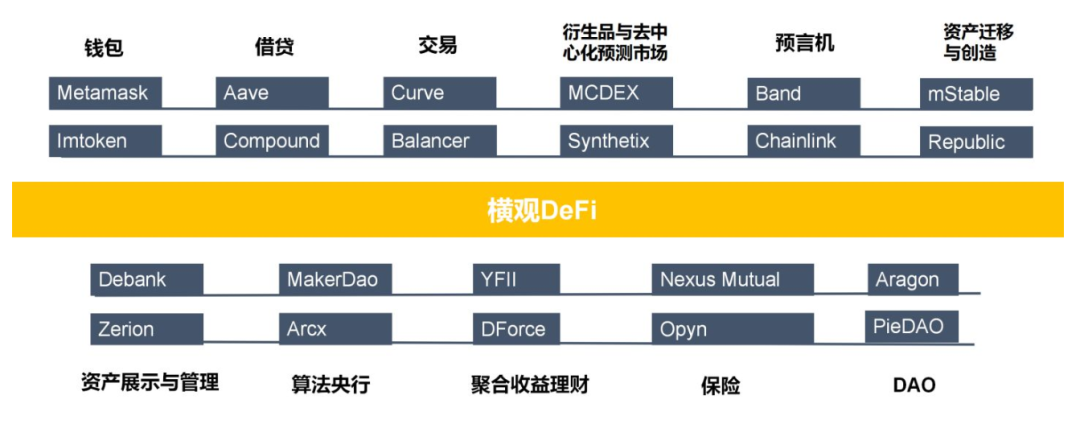 钱包

Metamask

Imtoken

借贷

Aave

Compound

交易

Curve

Balancer

衍生品与去中心化预测市场

MCDEX

Synthetix

预言机

Band

Chainlink

资产迁移与创造

mStable

Republic

横观DeFi

Debank

Zerion

资产展示与管理

MakerDao

Arcx

算法央行

YFII

DForce

聚合收益理财

Nexus Mutual

Opyn

保险

Aragon

PieDAO

DAO